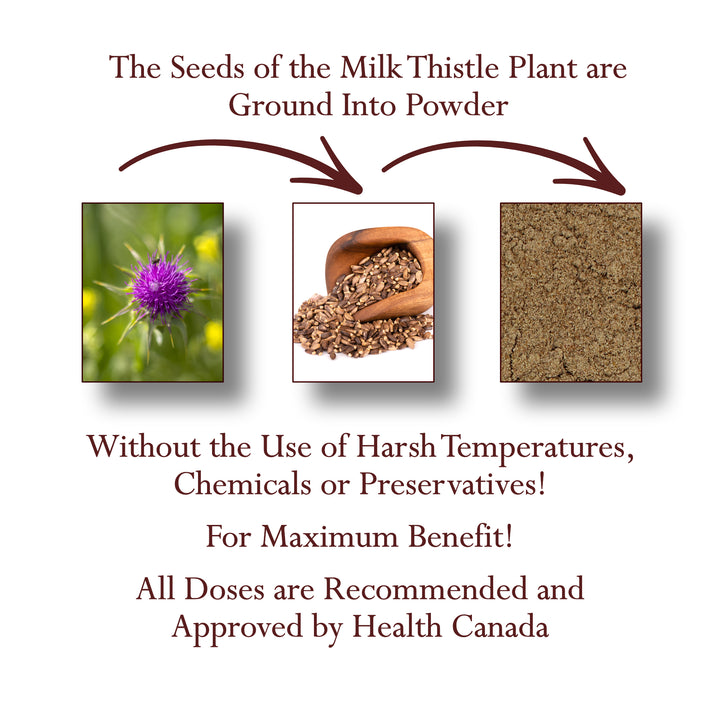 The Seeds of the Milk Thistle Plant are Ground Into Powder

Without the Use of Harsh Temperatures, Chemicals or Preservatives!

For Maximum Benefit!

All Doses are Recommended and Approved by Health Canada